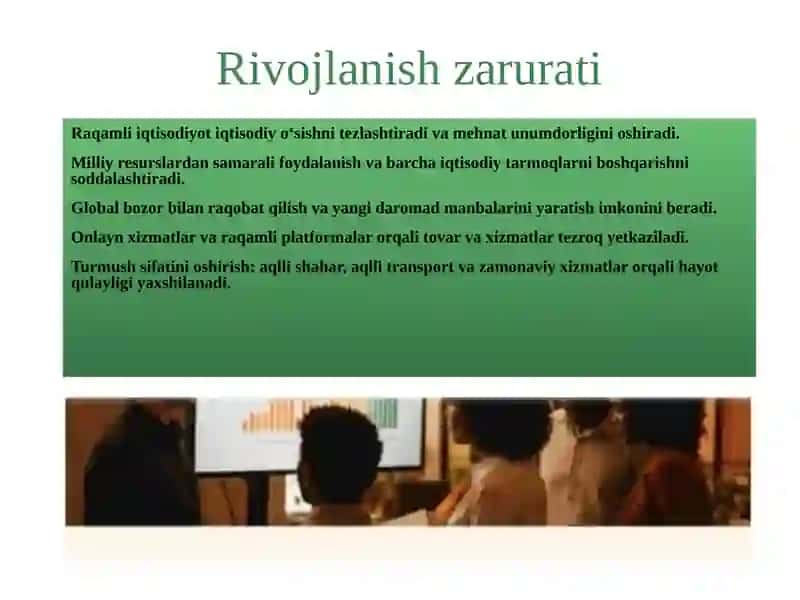 Rivojlanish zarurati

Raqamli iqtisodiyot iqtisodiy oʻsishni tezlashtiradi va mehnat unumdorligini oshiradi.

Milliy resurslardan samarali foydalanish va barcha iqtisodiy tarmoqlarni boshqarishni soddalashtiradi.

Global bozor bilan raqobat qilish va yangi daromad manbalarini yaratish imkonini beradi.

Onlayn xizmatlar va raqamli platformalar orqali tovar va xizmatlar tezroq yetkaziladi.

Turmush sifatini oshirish: aqlli shahar, aqlli transport va zamonaviy xizmatlar orqali hayot qulayligi yaxshilanadi.